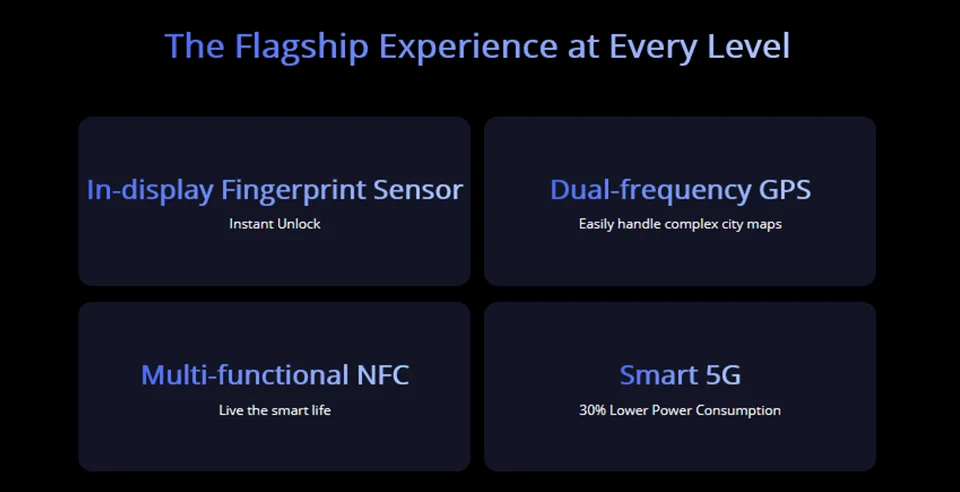 The Flagship Experience at Every Level

In-display Fingerprint Sensor
Instant Unlock

Dual-frequency GPS
Easily handle complex city maps

Multi-functional NFC
Live the smart life

Smart 5G
30% Lower Power Consumption